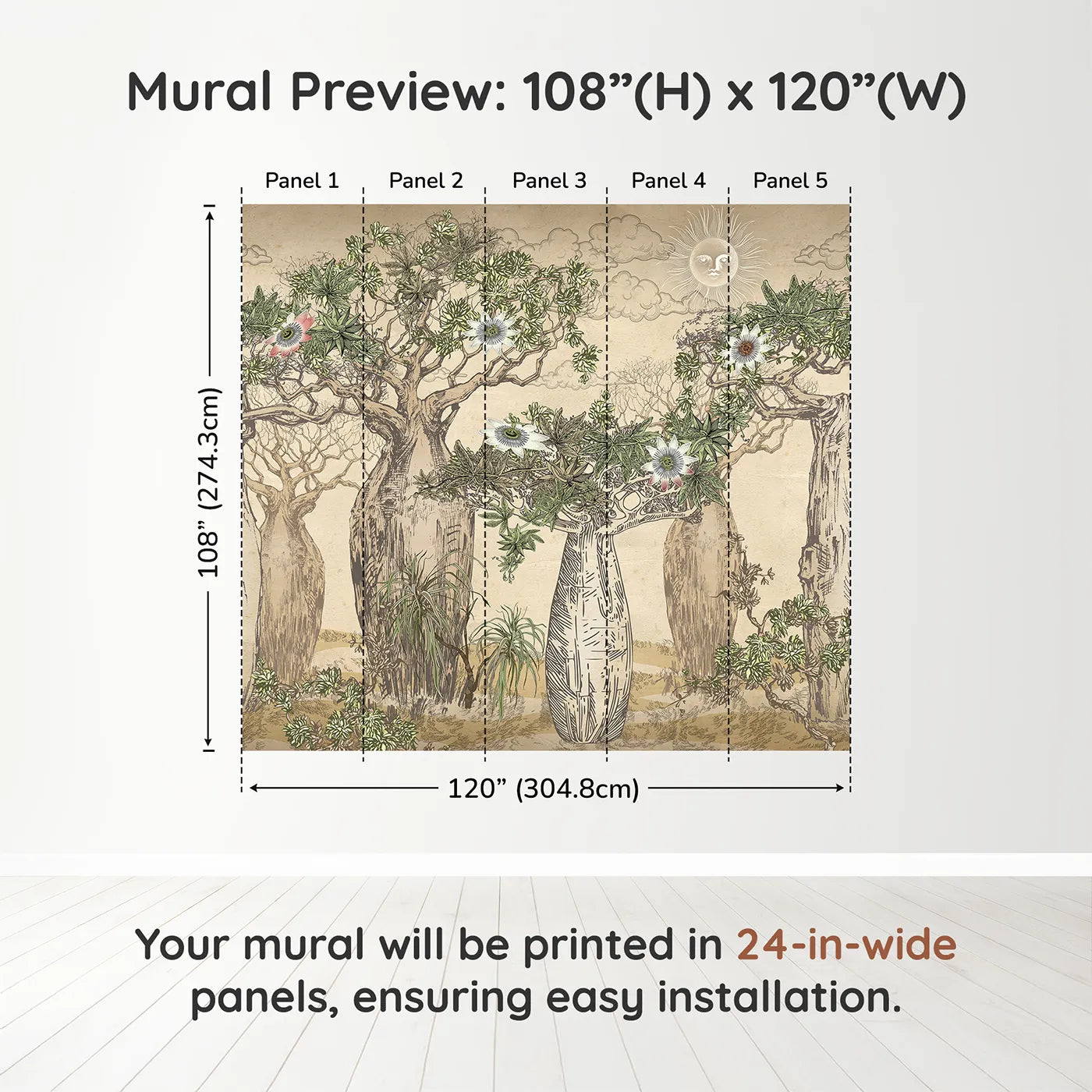 Mural Preview: 108”(H) x 120”(W)

Panel 1
Panel 2
Panel 3
Panel 4
Panel 5

108” (274.3cm)

120” (304.8cm)

Your mural will be printed in 24-in-wide panels, ensuring easy installation.